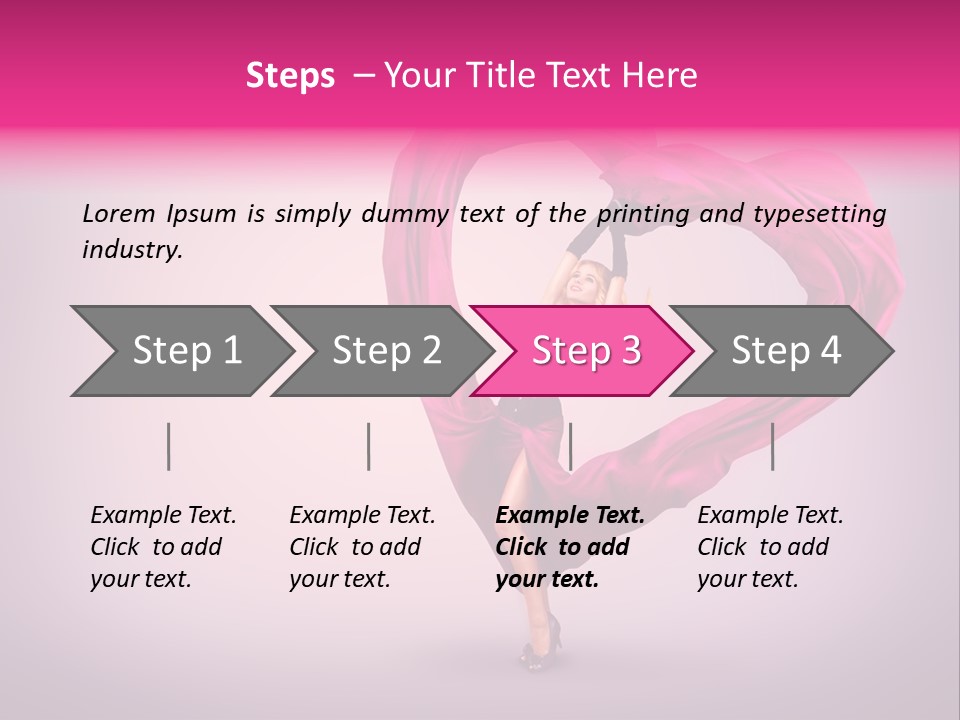 Steps – Your Title Text Here

Lorem Ipsum is simply dummy text of the printing and typesetting industry.

Step 1

Step 2

Step 3

Step 4

Example Text. Click to add your text.

Example Text. Click to add your text.

Example Text. Click to add your text.

Example Text. Click to add your text.